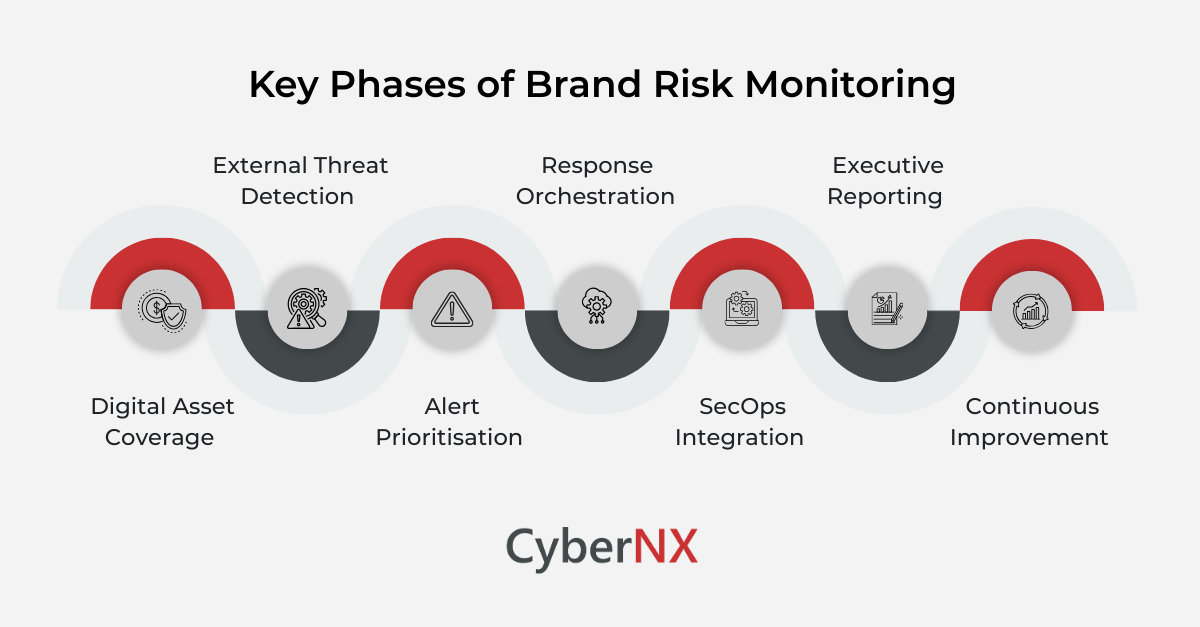 Key Phases of Brand Risk Monitoring

External Threat Detection

Response Orchestration

Executive Reporting

Digital Asset Coverage

Alert Prioritisation

SecOps Integration

Continuous Improvement

CyberNX